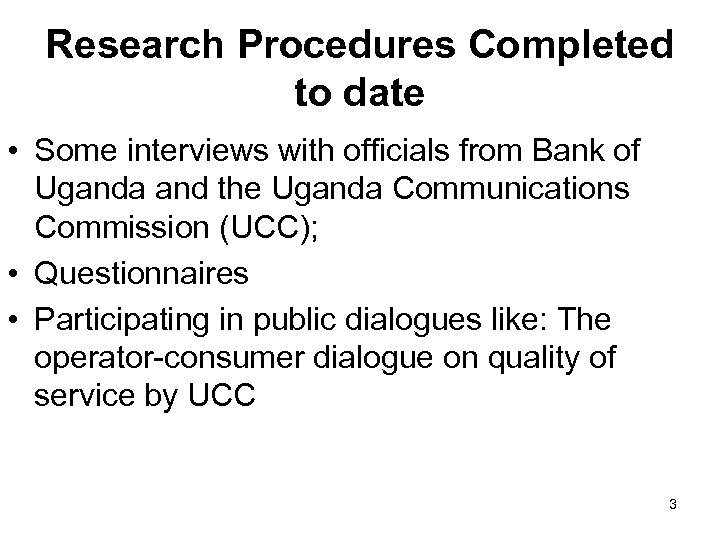 Research Procedures Completed to date

• Some interviews with officials from Bank of Uganda and the Uganda Communications Commission (UCC);
• Questionnaires
• Participating in public dialogues like: The operator-consumer dialogue on quality of service by UCC

3